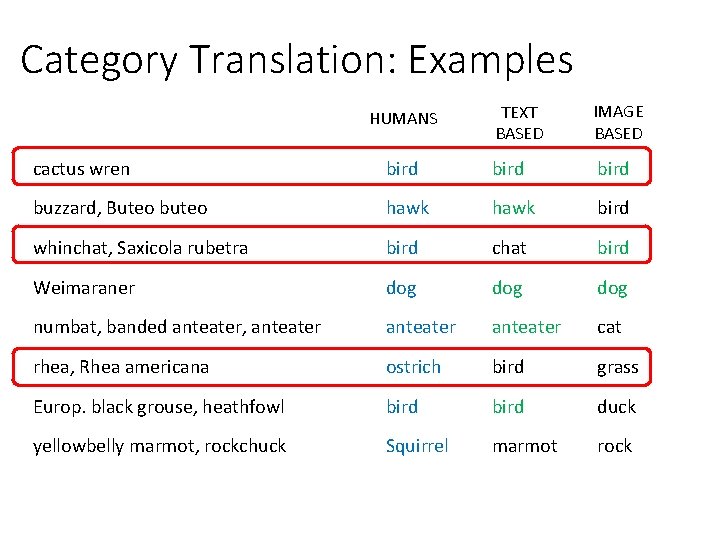 Category Translation: Examples

| | HUMANS | TEXT BASED | IMAGE BASED |
|---|---|---|---|
| cactus wren | bird | bird | bird |
| buzzard, Buteo buteo | hawk | hawk | bird |
| whinchat, Saxicola rubetra | bird | chat | bird |
| Weimaraner | dog | dog | dog |
| numbat, banded anteater, anteater | anteater | anteater | cat |
| rhea, Rhea americana | ostrich | bird | grass |
| Europ. black grouse, heathfowl | bird | bird | duck |
| yellowbelly marmot, rockchuck | Squirrel | marmot | rock |